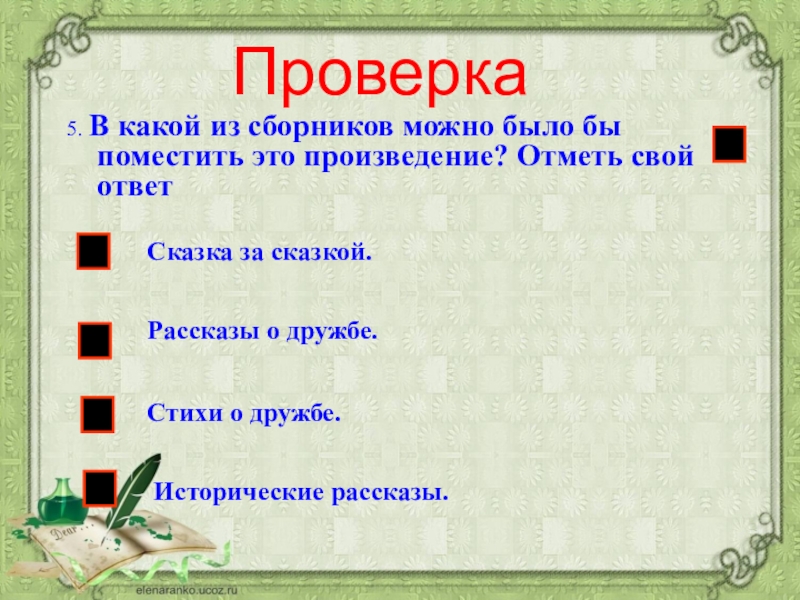 Проверка

5. В какой из сборников можно было бы поместить это произведение? Отметь свой ответ

Сказка за сказкой.

Рассказы о дружбе.

Стихи о дружбе.

Исторические рассказы.

Dear

elenaranko.ucoz.ru